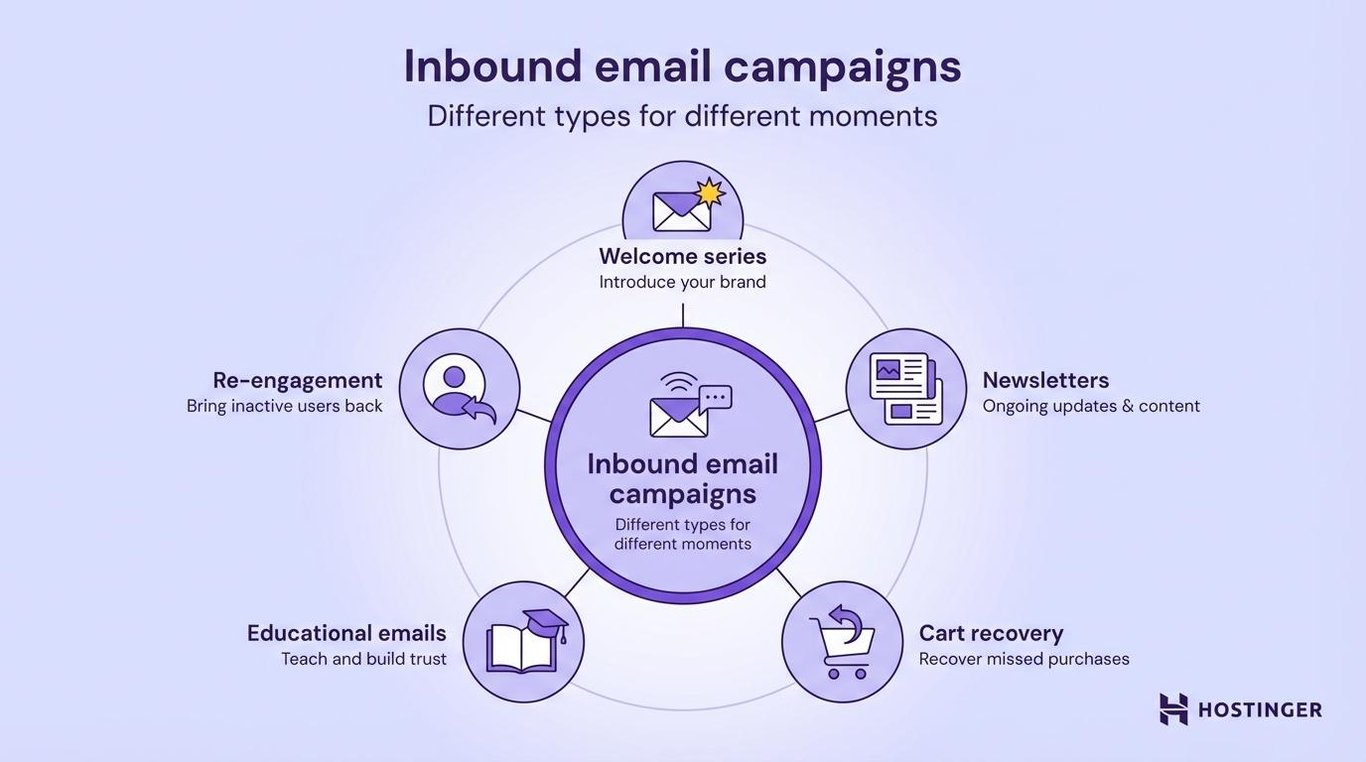 Inbound email campaigns
Different types for different moments

Welcome series
Introduce your brand

Re-engagement
Bring inactive users back

Inbound email campaigns
Different types for different moments

Newsletters
Ongoing updates & content

Educational emails
Teach and build trust

Cart recovery
Recover missed purchases

HOSTINGER